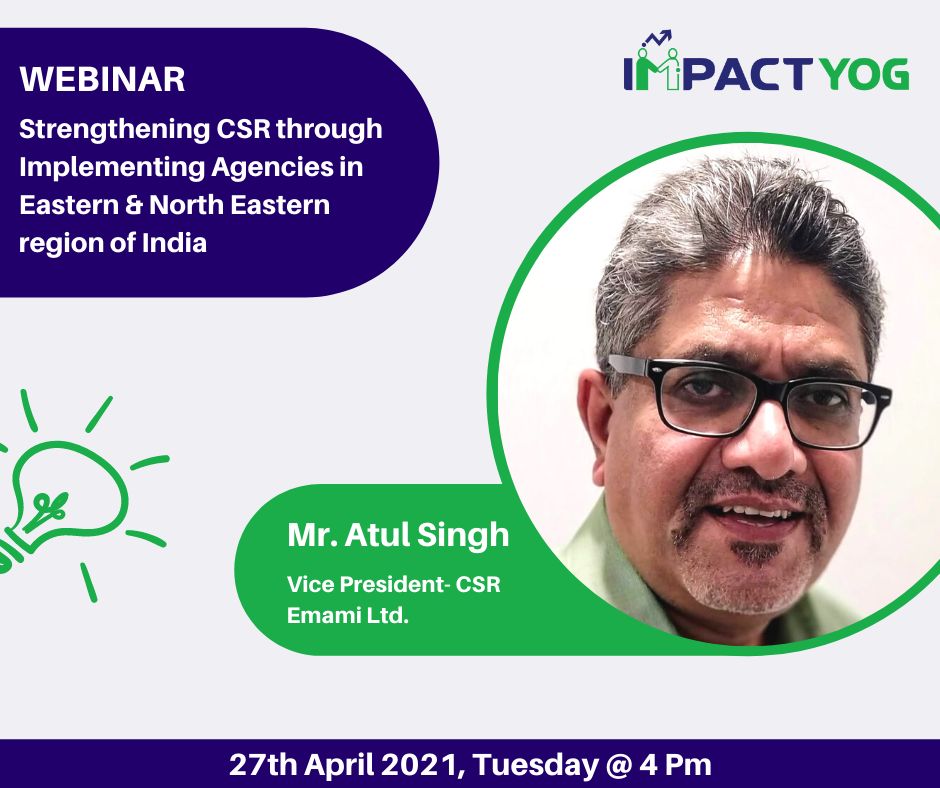 WEBINAR
Strengthening CSR through Implementing Agencies in Eastern & North Eastern region of India

IMPACT YOG

Mr. Atul Singh
Vice President- CSR
Emami Ltd.

27th April 2021, Tuesday @ 4 Pm